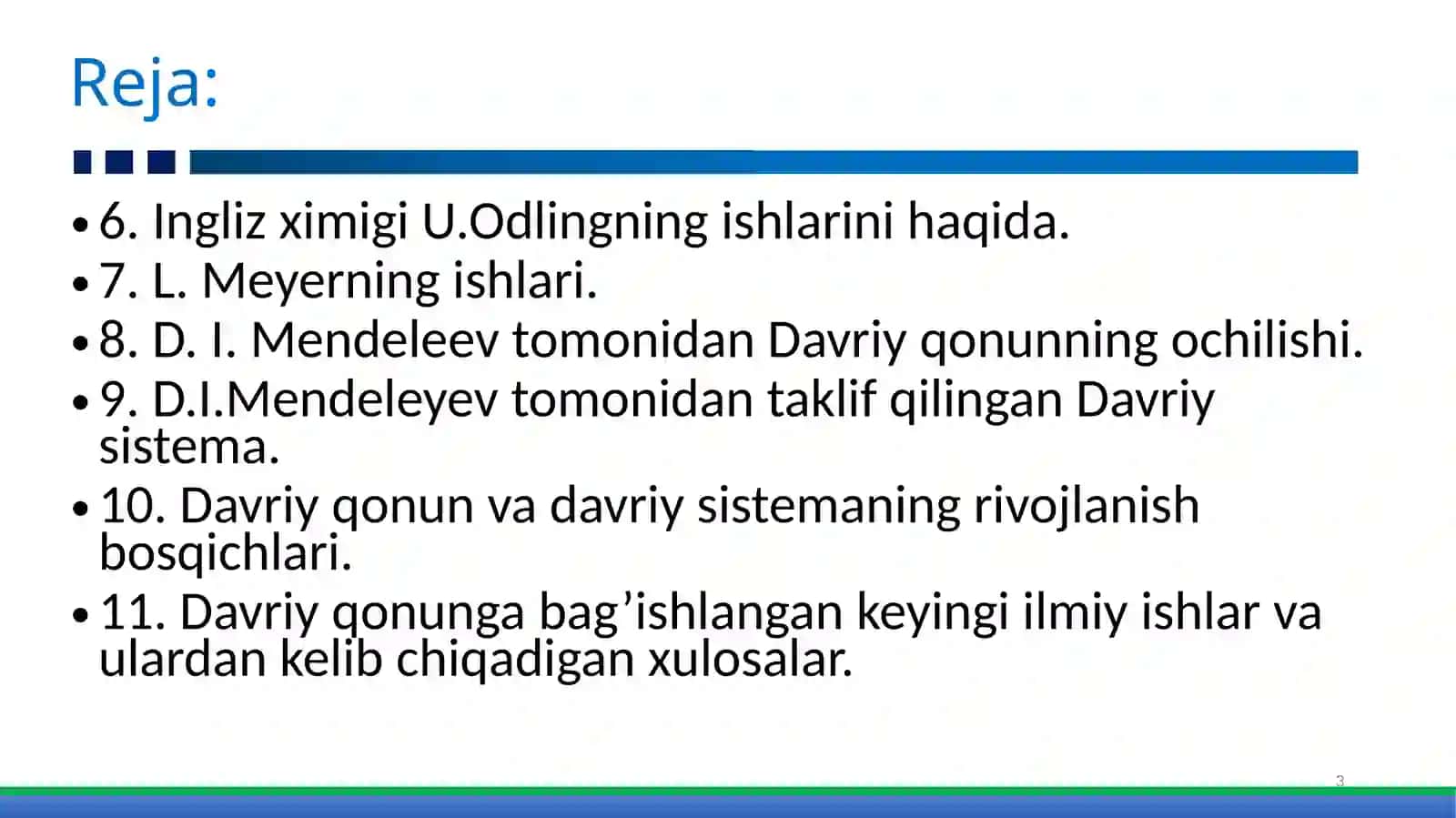 Reja:

• 6. Ingliz ximigi U.Odlingning ishlarini haqida.
• 7. L. Meyerning ishlari.
• 8. D. I. Mendeleev tomonidan Davriy qonunning ochilishi.
• 9. D.I.Mendeleyev tomonidan taklif qilingan Davriy sistema.
• 10. Davriy qonun va davriy sistemaning rivojlanish bosqichlari.
• 11. Davriy qonunga bag’ishlangan keyingi ilmiy ishlar va ulardan kelib chiqadigan xulosalar.

3